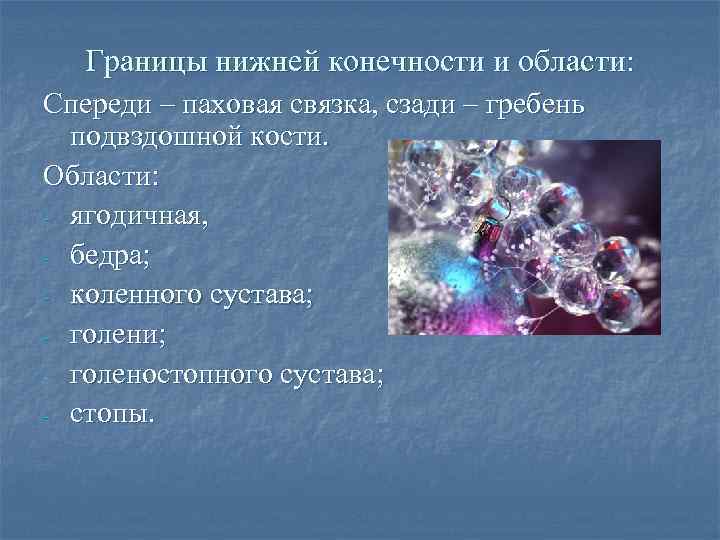 Границы нижней конечности и области:

Спереди – паховая связка, сзади – гребень подвздошной кости.

Области:

- ягодичная,
- бедра;
- коленного сустава;
- голени;
- голеностопного сустава;
- стопы.